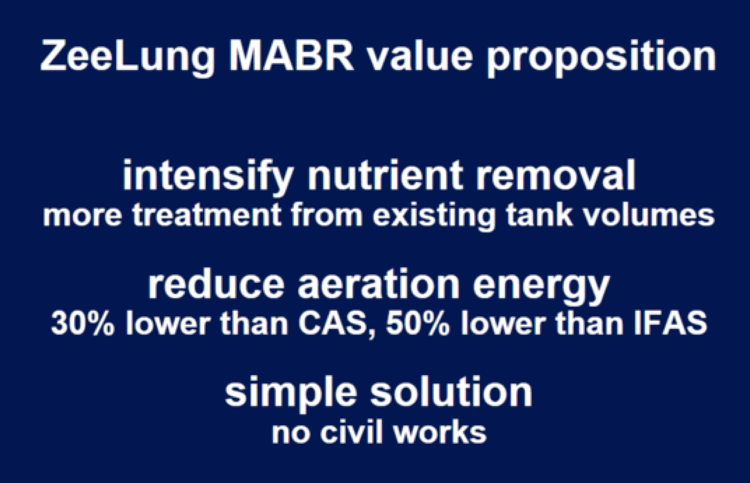 ZeeLung MABR value proposition

intensify nutrient removal
more treatment from existing tank volumes

reduce aeration energy
30% lower than CAS, 50% lower than IFAS

simple solution
no civil works